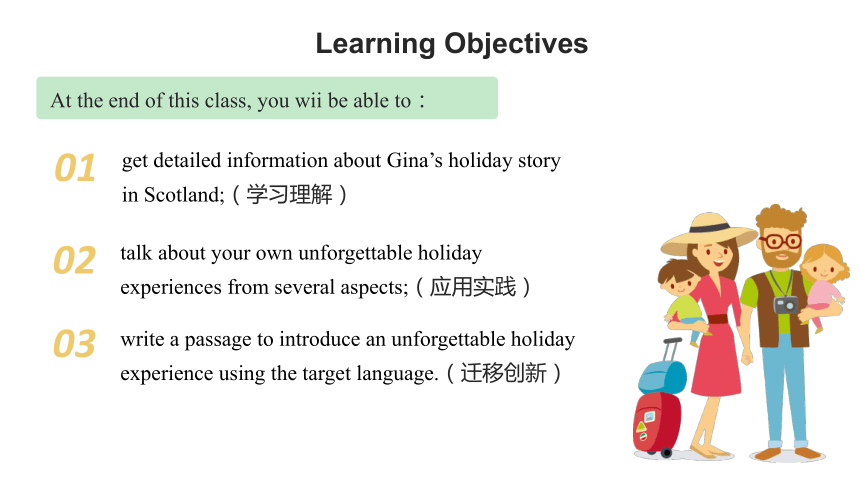 Learning Objectives

At the end of this class, you wii be able to：

01 get detailed information about Gina’s holiday story in Scotland;（学习理解）

02 talk about your own unforgettable holiday experiences from several aspects;（应用实践）

03 write a passage to introduce an unforgettable holiday experience using the target language.（迁移创新）